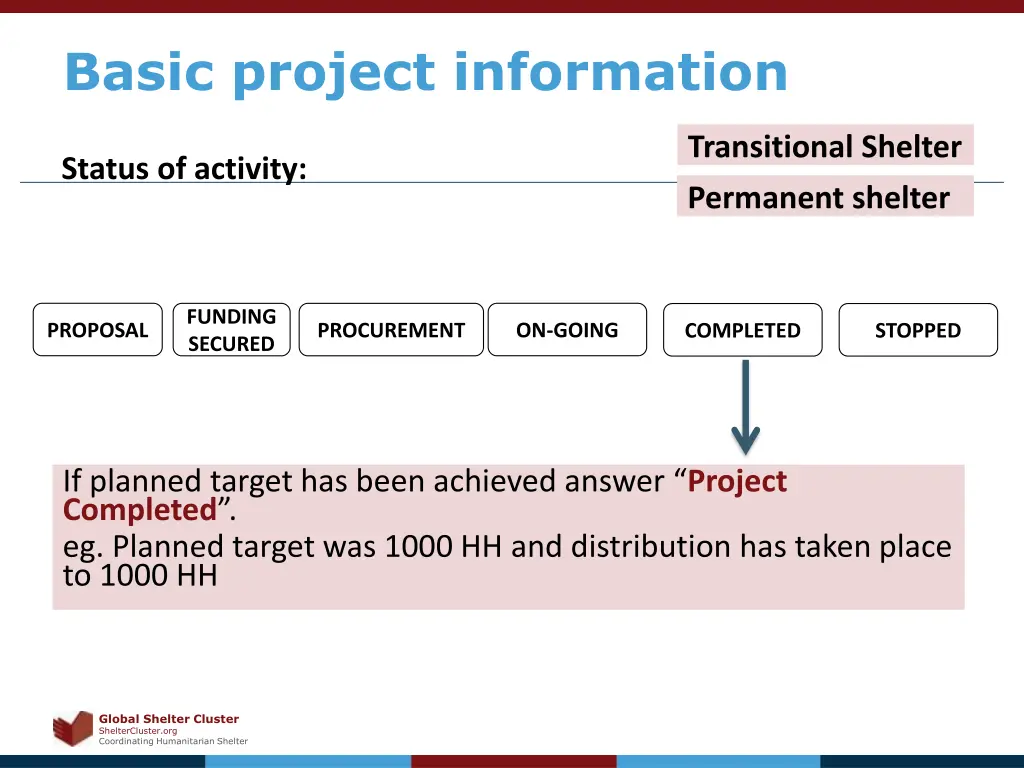 Basic project information

Status of activity:

Transitional Shelter

Permanent shelter

PROPOSAL

FUNDING SECURED

PROCUREMENT

ON-GOING

COMPLETED

STOPPED

If planned target has been achieved answer “Project Completed”.

eg. Planned target was 1000 HH and distribution has taken place to 1000 HH

Global Shelter Cluster
ShelterCluster.org
Coordinating Humanitarian Shelter